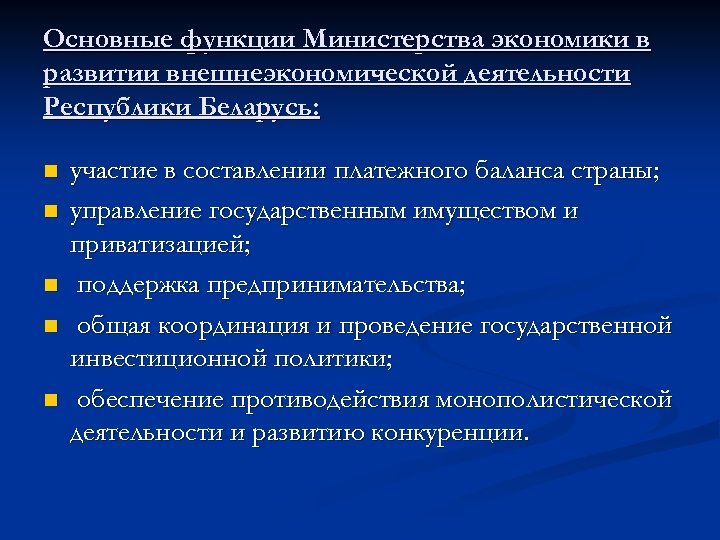 Основные функции Министерства экономики в развитии внешнеэкономической деятельности Республики Беларусь:

- участие в составлении платежного баланса страны;
- управление государственным имуществом и приватизацией;
- поддержка предпринимательства;
- общая координация и проведение государственной инвестиционной политики;
- обеспечение противодействия монополистической деятельности и развитию конкуренции.